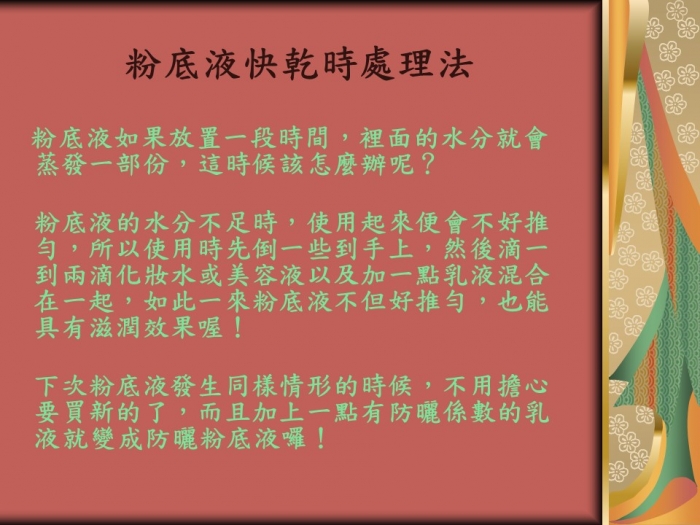 粉底液快乾時處理法

粉底液如果放置一段時間，裡面的水分就會蒸發一部份，這時候該怎麼辦呢？

粉底液的水分不足時，使用起來便會不好推勻，所以使用時先倒一些到手上，然後滴一到兩滴化妝水或美容液以及加一點乳液混合在一起，如此一來粉底液不但好推勻，也能具有滋潤效果喔！

下次粉底液發生同樣情形的時候，不用擔心要買新的了，而且加上一點有防曬係數的乳液就變成防曬粉底液囉！